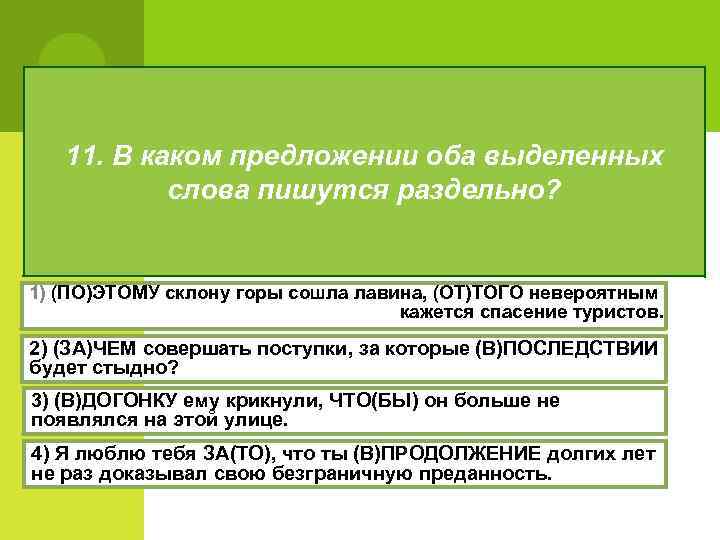 11. В каком предложении оба выделенных слова пишутся раздельно?

1) (ПО)ЭТОМУ склону горы сошла лавина, (ОТ)ТОГО невероятным кажется спасение туристов.

2) (ЗА)ЧЕМ совершать поступки, за которые (В)ПОСЛЕДСТВИИ будет стыдно?

3) (В)ДОГОНКУ ему крикнули, ЧТО(БЫ) он больше не появлялся на этой улице.

4) Я люблю тебя ЗА(ТО), что ты (В)ПРОДОЛЖЕНИЕ долгих лет не раз доказывал свою безграничную преданность.